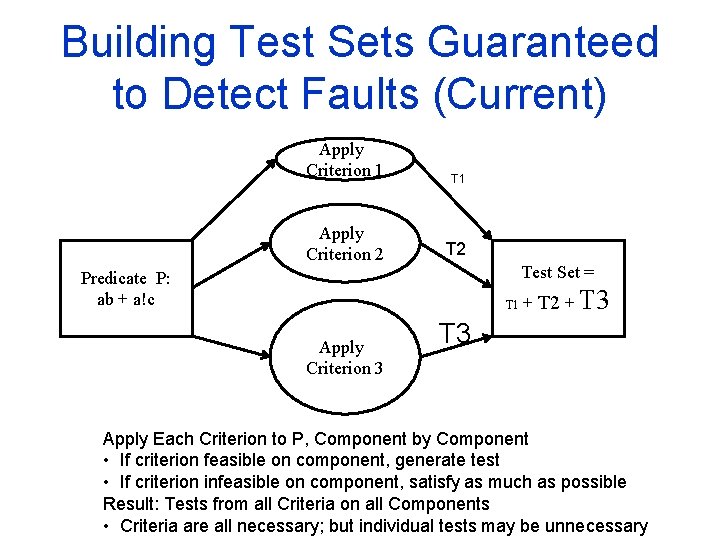 Building Test Sets Guaranteed to Detect Faults (Current)

Predicate P: ab + a!c

Apply Criterion 1

Apply Criterion 2

Apply Criterion 3

T1

T2

T3

Test Set = T1 + T2 + T3

Apply Each Criterion to P, Component by Component
• If criterion feasible on component, generate test
• If criterion infeasible on component, satisfy as much as possible
Result: Tests from all Criteria on all Components
• Criteria are all necessary; but individual tests may be unnecessary